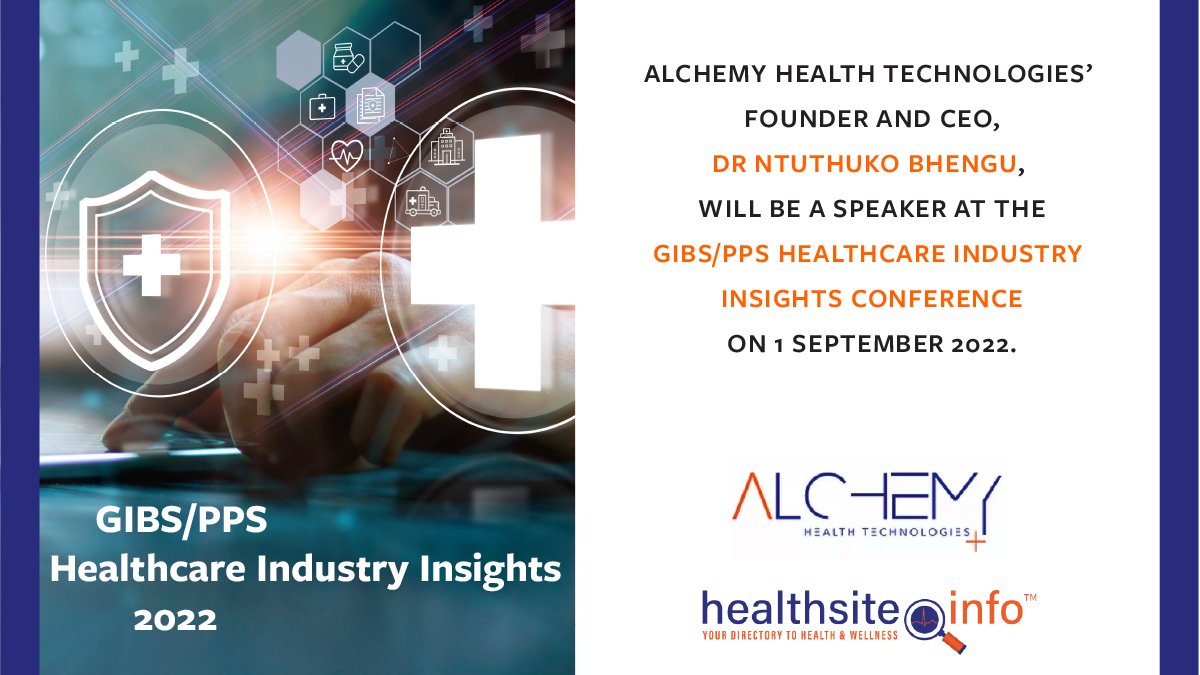 GIBS/PPS
Healthcare Industry Insights
2022

ALCHEMY HEALTH TECHNOLOGIES' FOUNDER AND CEO, DR NTUTHUKO BHENGU, WILL BE A SPEAKER AT THE GIBS/PPS HEALTHCARE INDUSTRY INSIGHTS CONFERENCE ON 1 SEPTEMBER 2022.

ALCHEMY
HEALTH TECHNOLOGIES

healthsite info™
YOUR DIRECTORY TO HEALTH & WELLNESS